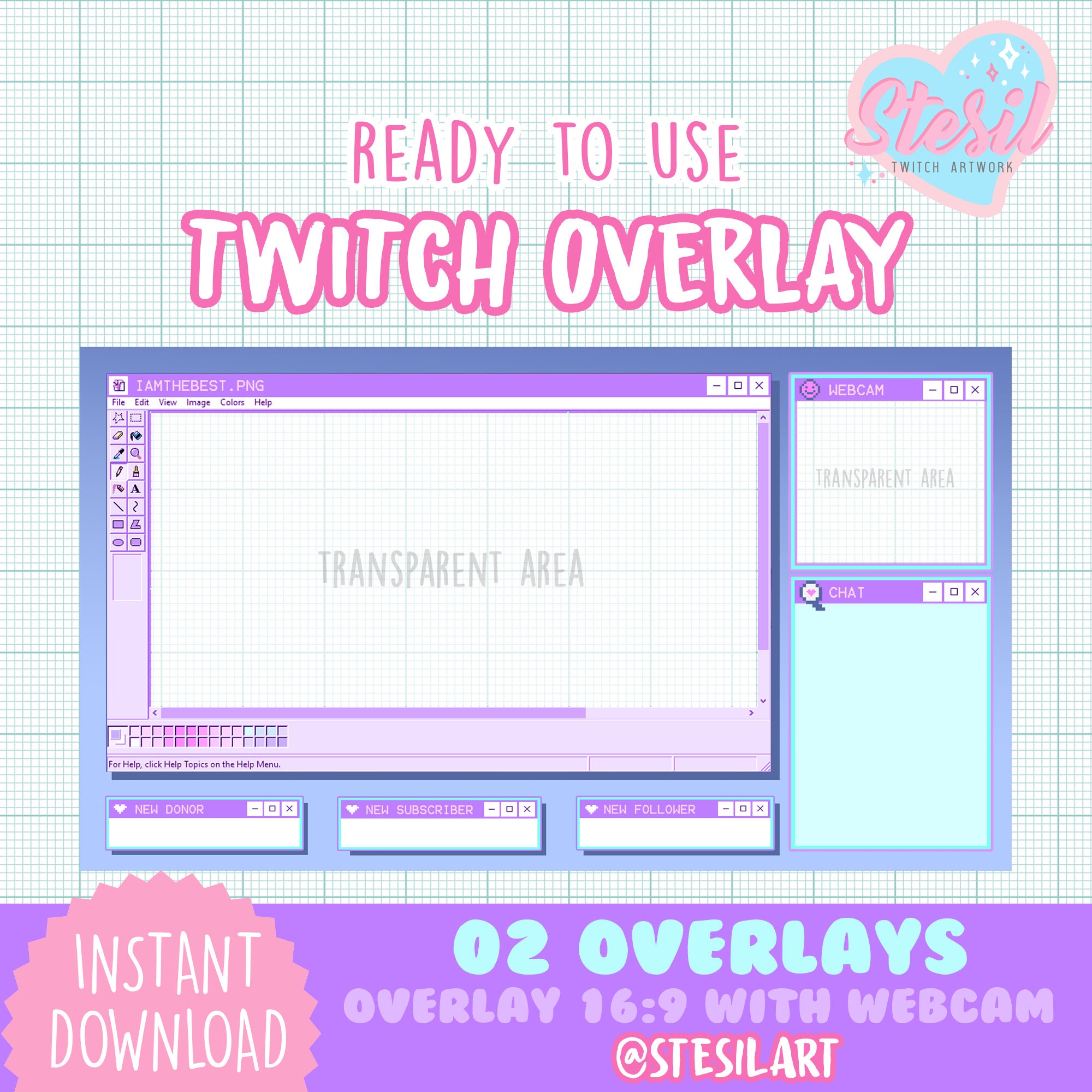 Stesil
TWITCH ARTWORK

READY TO USE
TWITCH OVERLAY

IAMTHEBEST.PNG
File Edit View Image Colors Help
TRANSPARENT AREA
For Help, click Help Topics on the Help Menu.

WEBCAM
TRANSPARENT AREA

CHAT

NEW DONOR
NEW SUBSCRIBER
NEW FOLLOWER

INSTANT DOWNLOAD

02 OVERLAYS
OVERLAY 16:9 WITH WEBCAM
@STESILART